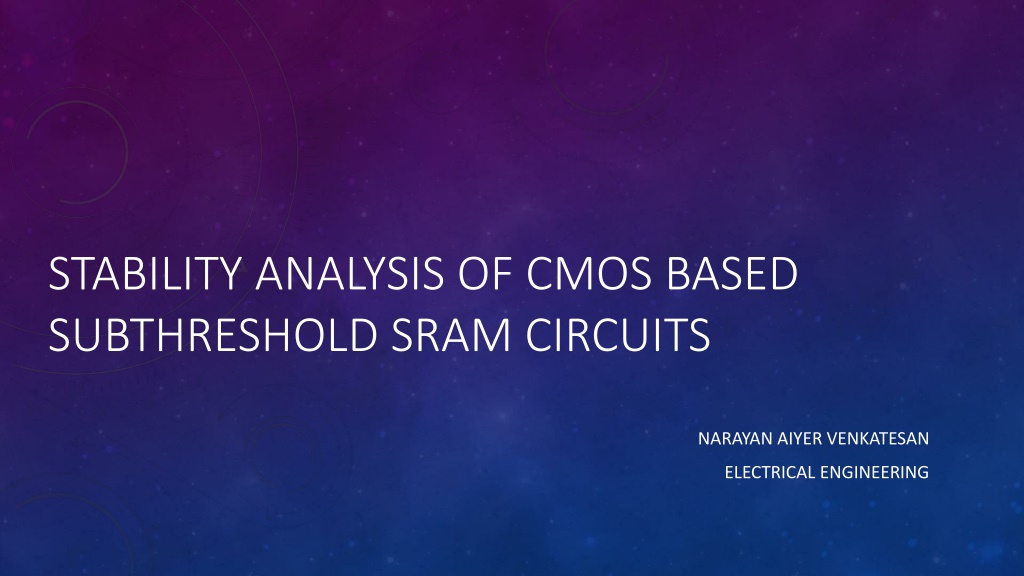 STABILITY ANALYSIS OF CMOS BASED SUBTHRESHOLD SRAM CIRCUITS

NARAYAN AIYER VENKATESAN
ELECTRICAL ENGINEERING